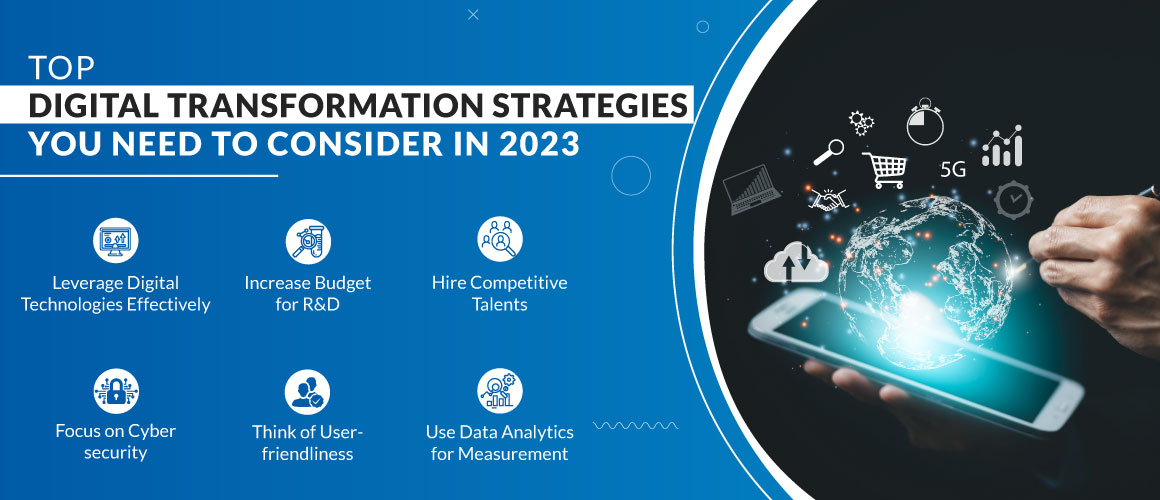 TOP
DIGITAL TRANSFORMATION STRATEGIES
YOU NEED TO CONSIDER IN 2023

Leverage Digital Technologies Effectively

Increase Budget for R&D

Hire Competitive Talents

Focus on Cyber security

Think of User-friendliness

Use Data Analytics for Measurement

5G